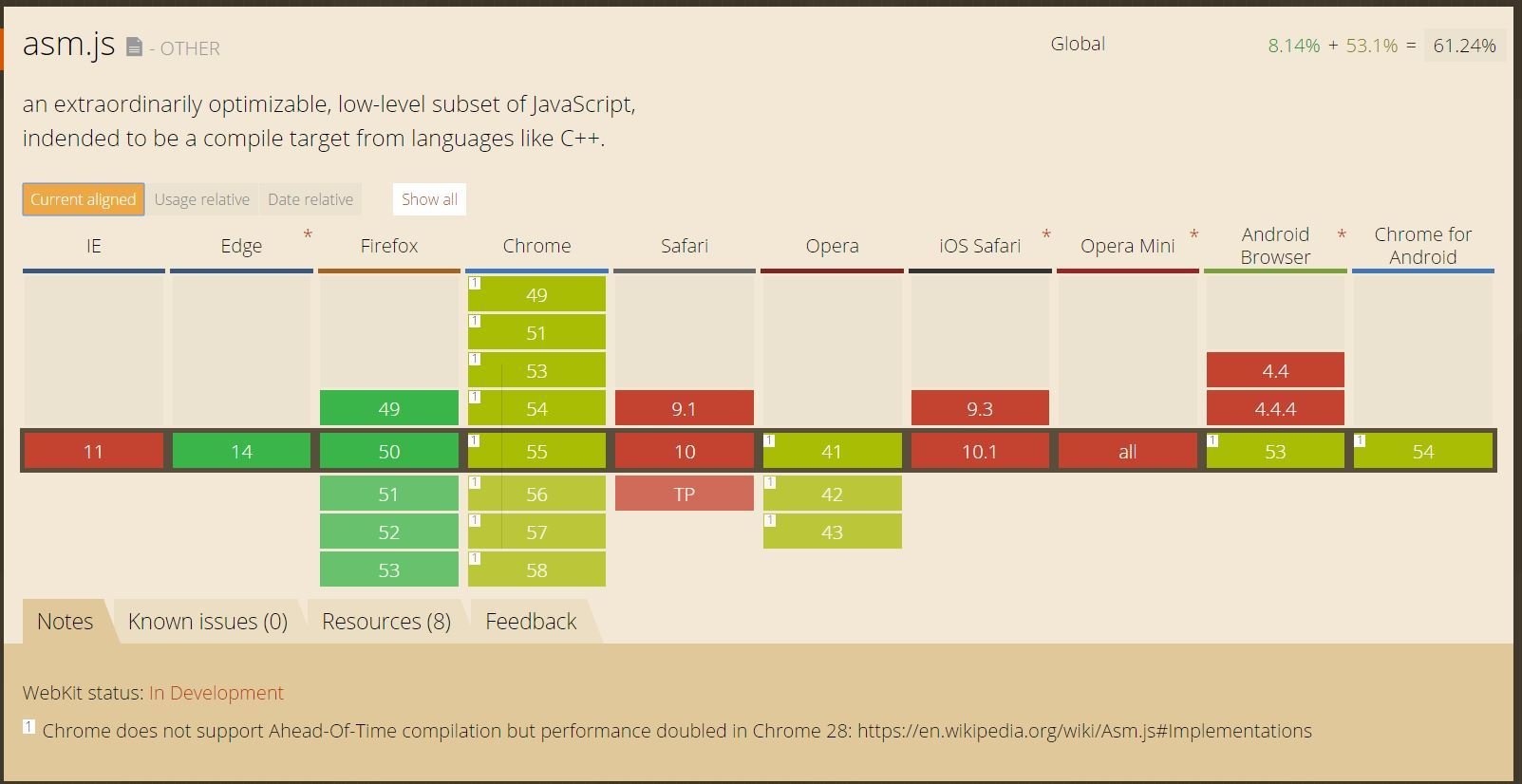 asm.js - OTHER

Global 8.14% + 53.1% = 61.24%

an extraordinarily optimizable, low-level subset of JavaScript, indended to be a compile target from languages like C++.

Current aligned Usage relative Date relative Show all

| IE | Edge * | Firefox | Chrome | Safari | Opera | iOS Safari * | Opera Mini * | Android Browser * | Chrome for Android |
|---|---|---|---|---|---|---|---|---|---|
| | | | 1 49 | | | | | | |
| | | | 1 51 | | | | | | |
| | | | 1 53 | | | | | 4.4 | |
| | | 49 | 1 54 | 9.1 | | 9.3 | | 4.4.4 | |
| 11 | 14 | 50 | 1 55 | 10 | 1 41 | 10.1 | all | 1 53 | 1 54 |
| | | 51 | 1 56 | TP | 1 42 | | | | |
| | | 52 | 1 57 | | 1 43 | | | | |
| | | 53 | 1 58 | | | | | | |

Notes Known issues (0) Resources (8) Feedback

WebKit status: In Development

1 Chrome does not support Ahead-Of-Time compilation but performance doubled in Chrome 28: https://en.wikipedia.org/wiki/Asm.js#Implementations